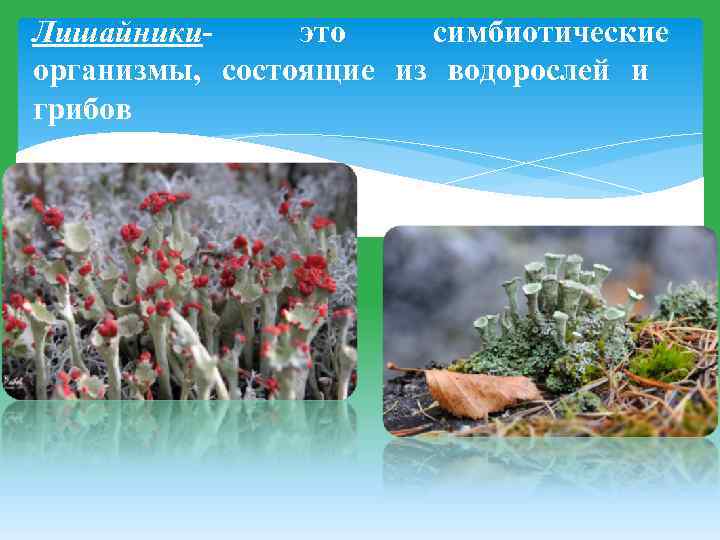 Лишайники- это симбиотические организмы, состоящие из водорослей и грибов